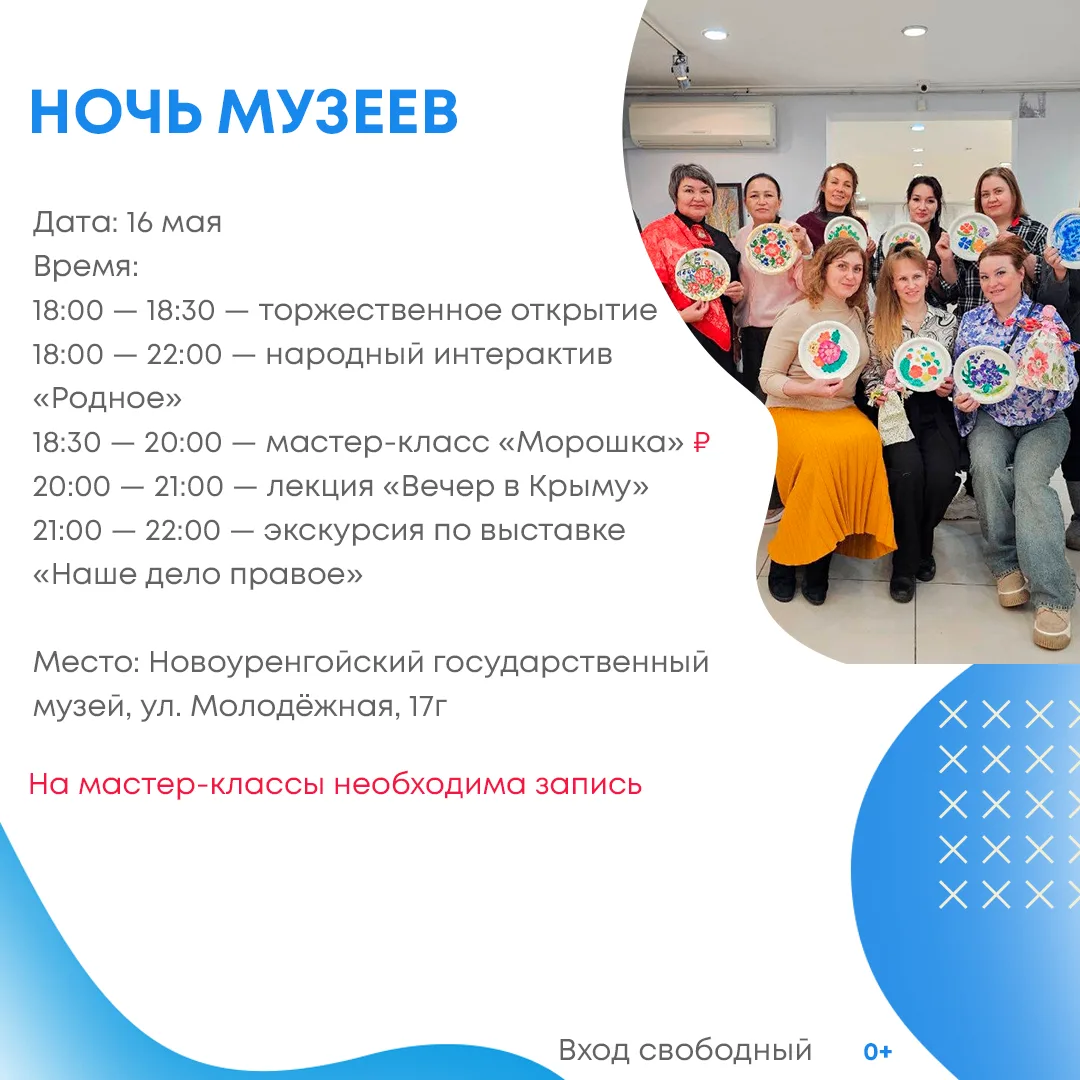 НОЧЬ МУЗЕЕВ

Дата: 16 мая
Время:
18:00 — 18:30 — торжественное открытие
18:00 — 22:00 — народный интерактив «Родное»
18:30 — 20:00 — мастер-класс «Морошка» ₽
20:00 — 21:00 — лекция «Вечер в Крыму»
21:00 — 22:00 — экскурсия по выставке «Наше дело правое»

Место: Новоуренгойский государственный музей, ул. Молодёжная, 17г

На мастер-классы необходима запись

Вход свободный 0+